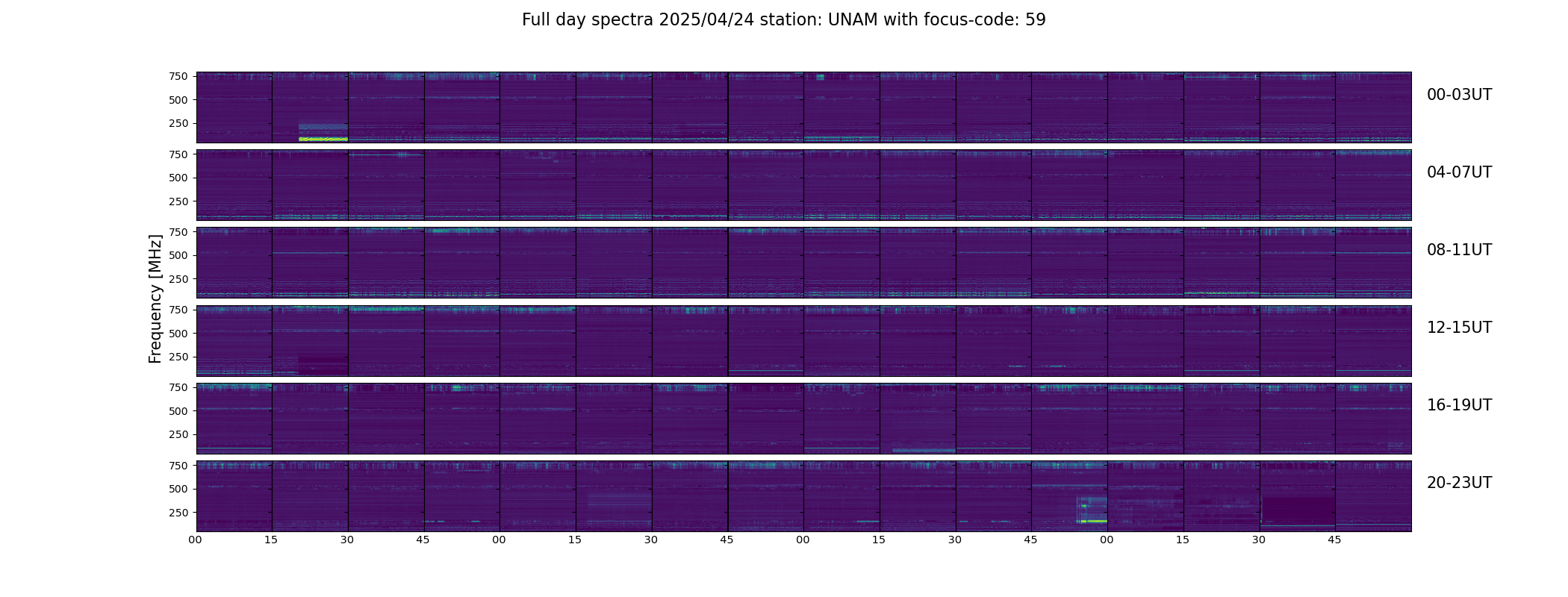 Full day spectra 2025/04/24 station: UNAM with focus-code: 59

Frequency [MHz]

750
500
250

00-03UT

750
500
250

04-07UT

750
500
250

08-11UT

750
500
250

12-15UT

750
500
250

16-19UT

750
500
250

20-23UT

00 15 30 45 00 15 30 45 00 15 30 45 00 15 30 45